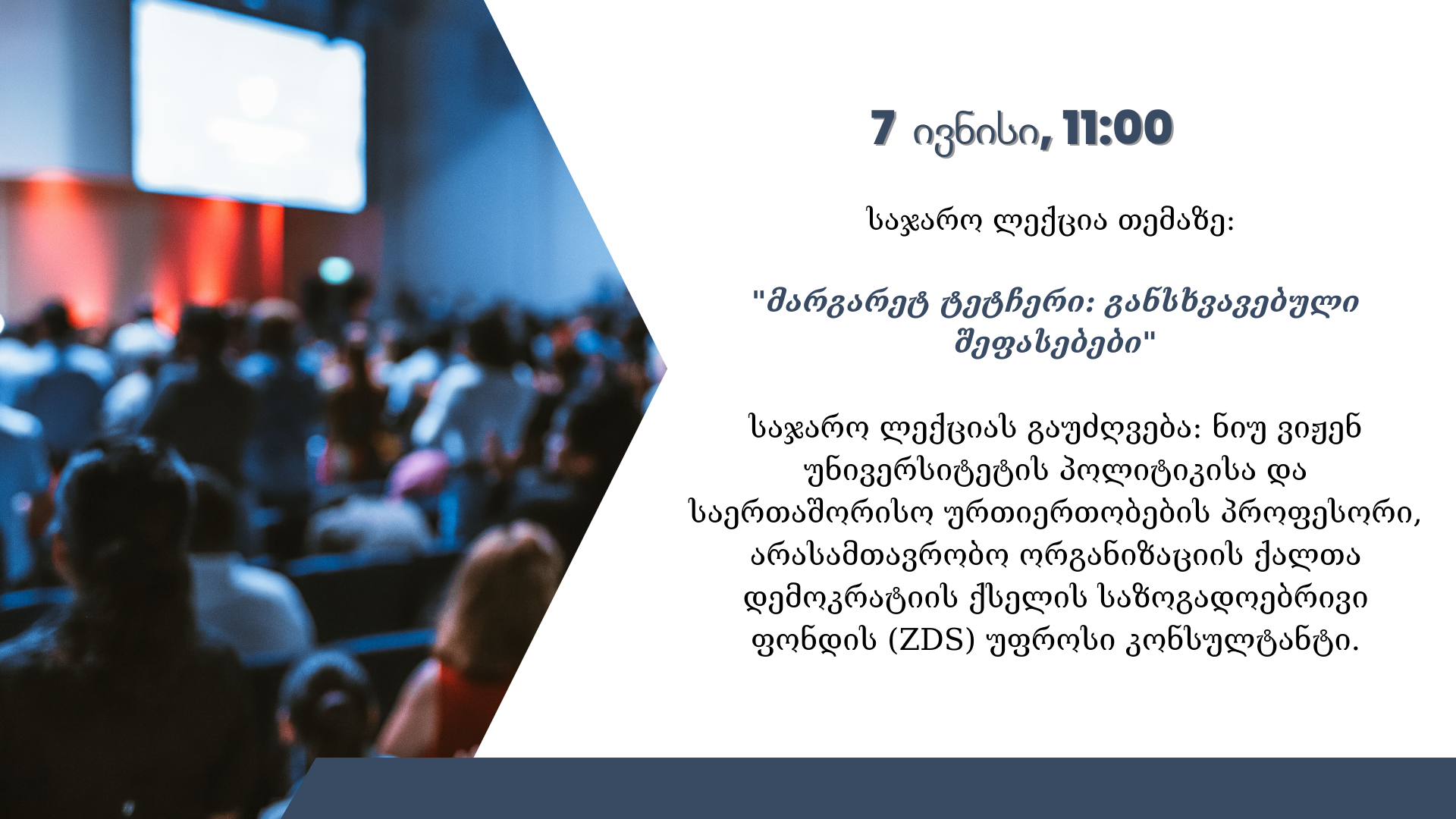 7 ივნისი, 11:00

საჯარო ლექცია თემაზე:

"მარგარეტ ტეტჩერი: განსხვავებული შეფასებები"

საჯარო ლექციას გაუძღვება: ნიუ ვიჟენ უნივერსიტეტის პოლიტიკისა და საერთაშორისო ურთიერთობების პროფესორი, არასამთავრობო ორგანიზაციის ქალთა დემოკრატიის ქსელის საზოგადოებრივი ფონდის (ZDS) უფროსი კონსულტანტი.